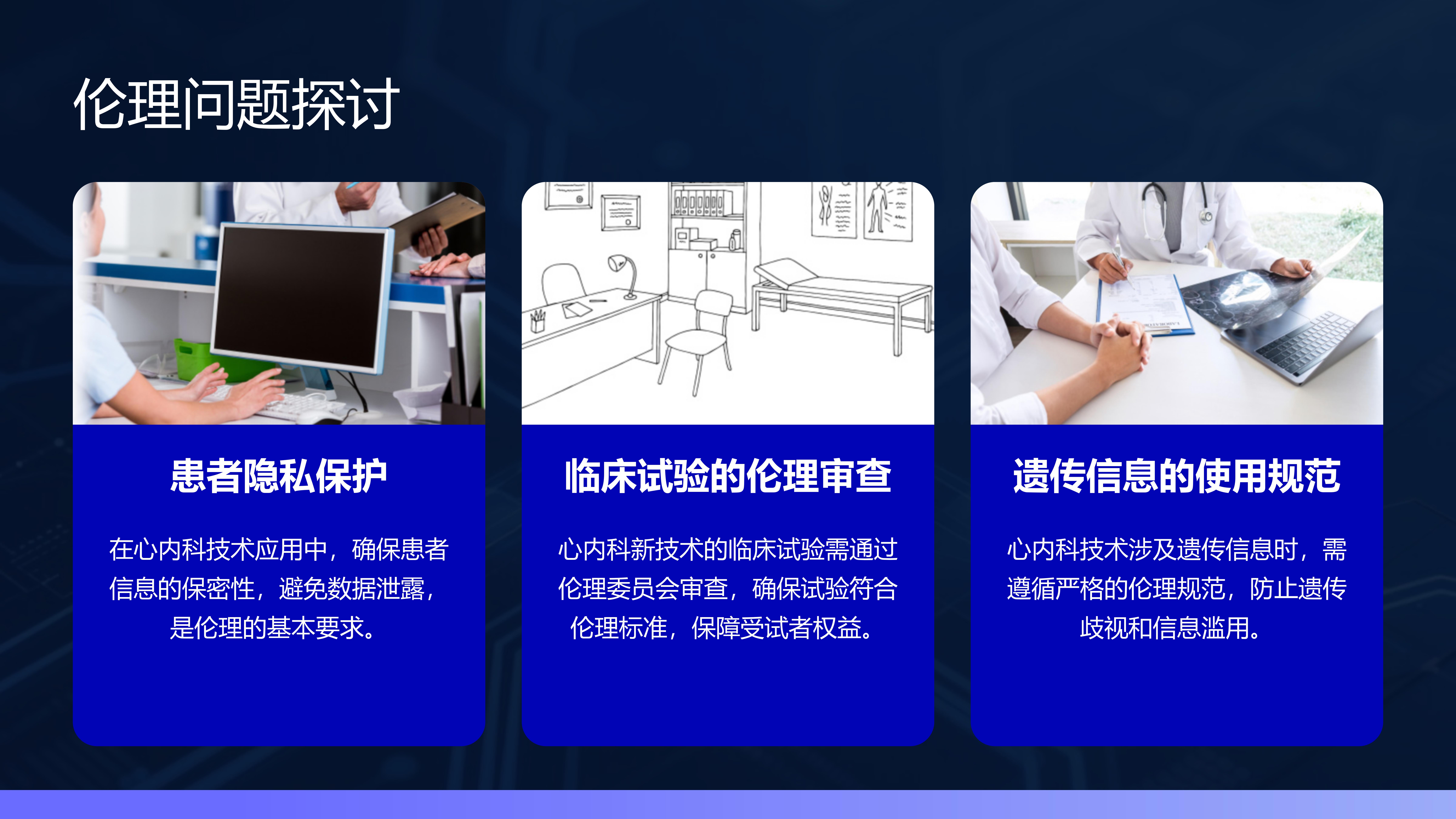 伦理问题探讨

患者隐私保护

在心内科技术应用中，确保患者信息的保密性，避免数据泄露，是伦理的基本要求。

临床试验的伦理审查

心内科新技术的临床试验需通过伦理委员会审查，确保试验符合伦理标准，保障受试者权益。

遗传信息的使用规范

心内科技术涉及遗传信息时，需遵循严格的伦理规范，防止遗传歧视和信息滥用。